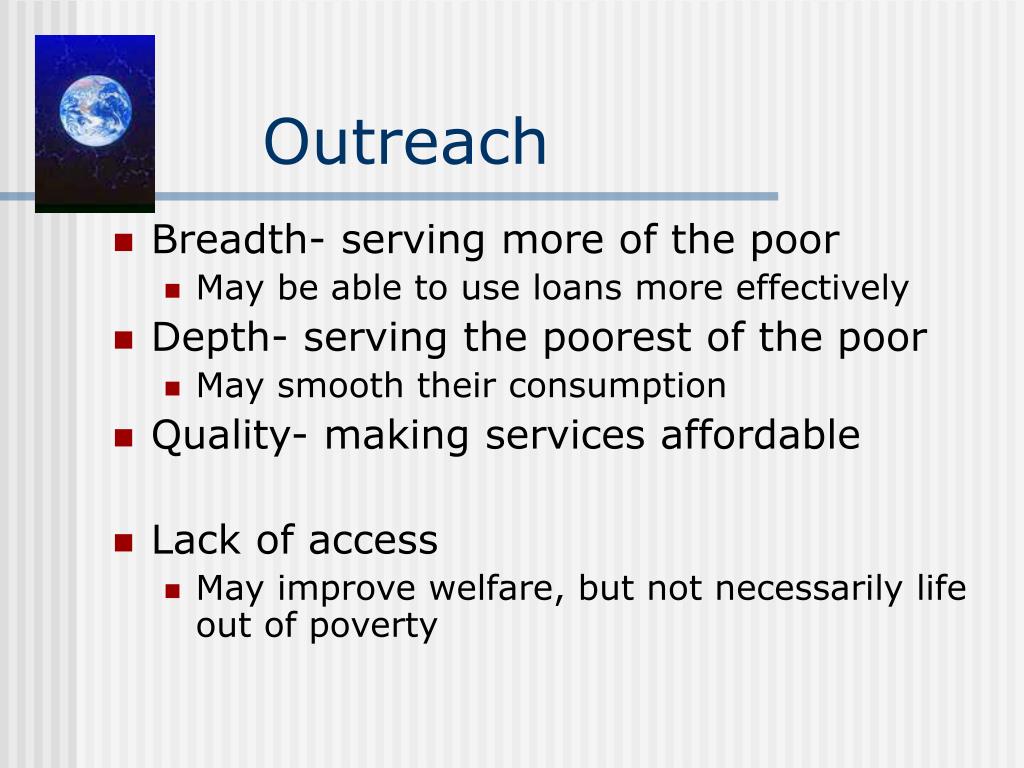 Outreach

Breadth- serving more of the poor
May be able to use loans more effectively
Depth- serving the poorest of the poor
May smooth their consumption
Quality- making services affordable

Lack of access
May improve welfare, but not necessarily life out of poverty